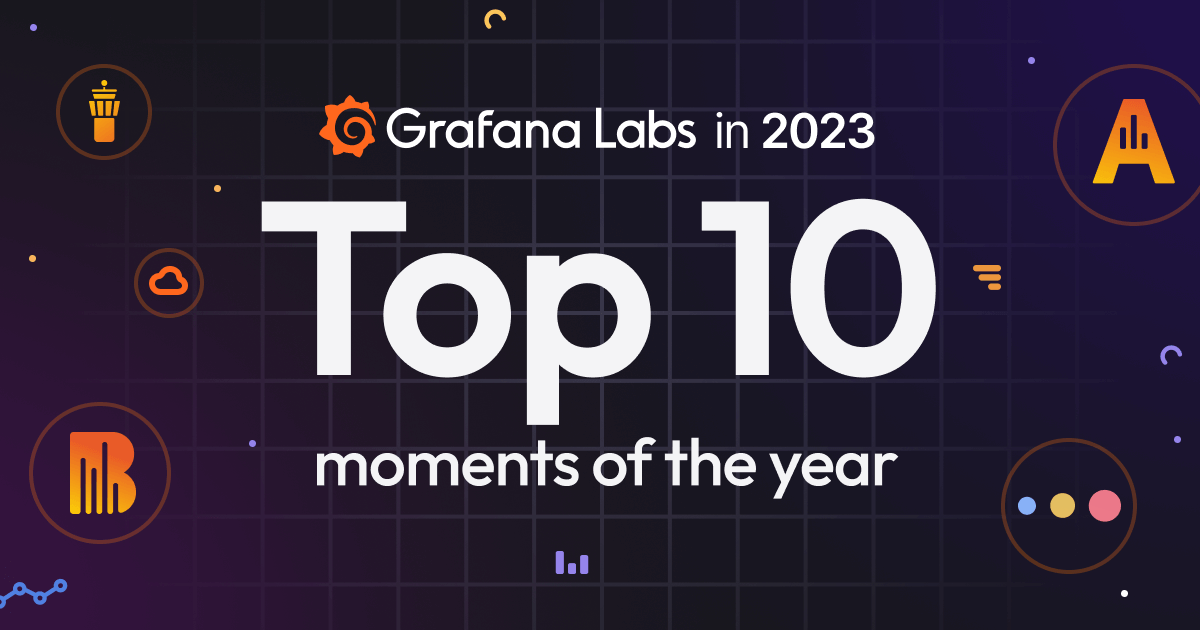 Grafana Labs in 2023

Top 10

moments of the year